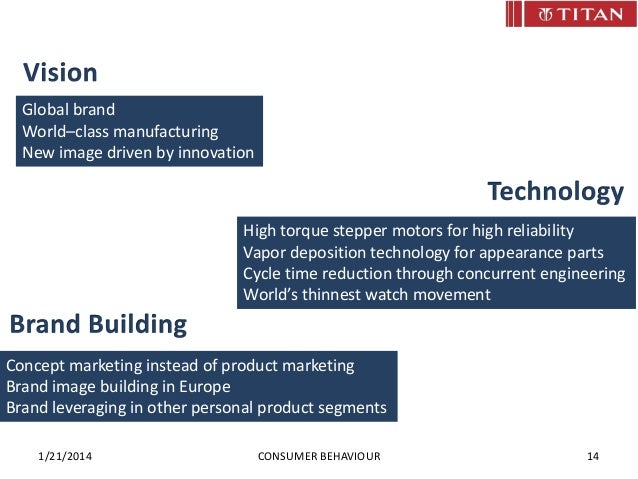 TITAN

Vision

Global brand
World–class manufacturing
New image driven by innovation

Technology

High torque stepper motors for high reliability
Vapor deposition technology for appearance parts
Cycle time reduction through concurrent engineering
World's thinnest watch movement

Brand Building

Concept marketing instead of product marketing
Brand image building in Europe
Brand leveraging in other personal product segments

1/21/2014 CONSUMER BEHAVIOUR 14